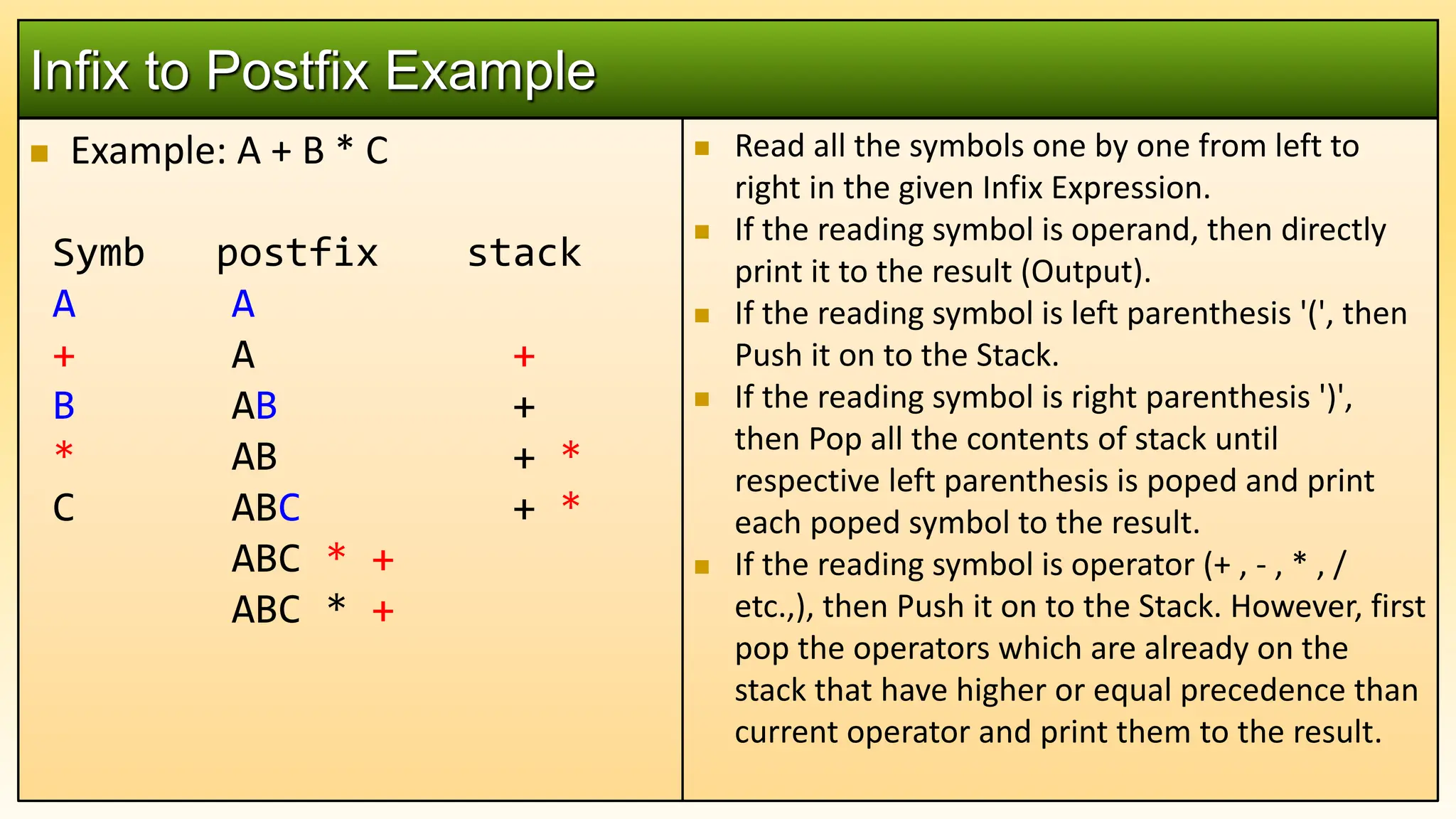 Infix to Postfix Example

Example: A + B * C

| Symb | postfix | stack |
|---|---|---|
| A | A | |
| + | A | + |
| B | AB | + |
| * | AB | + * |
| C | ABC | + * |
| | ABC * + | |
| | ABC * + | |

Read all the symbols one by one from left to right in the given Infix Expression.

If the reading symbol is operand, then directly print it to the result (Output).

If the reading symbol is left parenthesis '(', then Push it on to the Stack.

If the reading symbol is right parenthesis ')', then Pop all the contents of stack until respective left parenthesis is poped and print each poped symbol to the result.

If the reading symbol is operator (+ , - , * , / etc.,), then Push it on to the Stack. However, first pop the operators which are already on the stack that have higher or equal precedence than current operator and print them to the result.